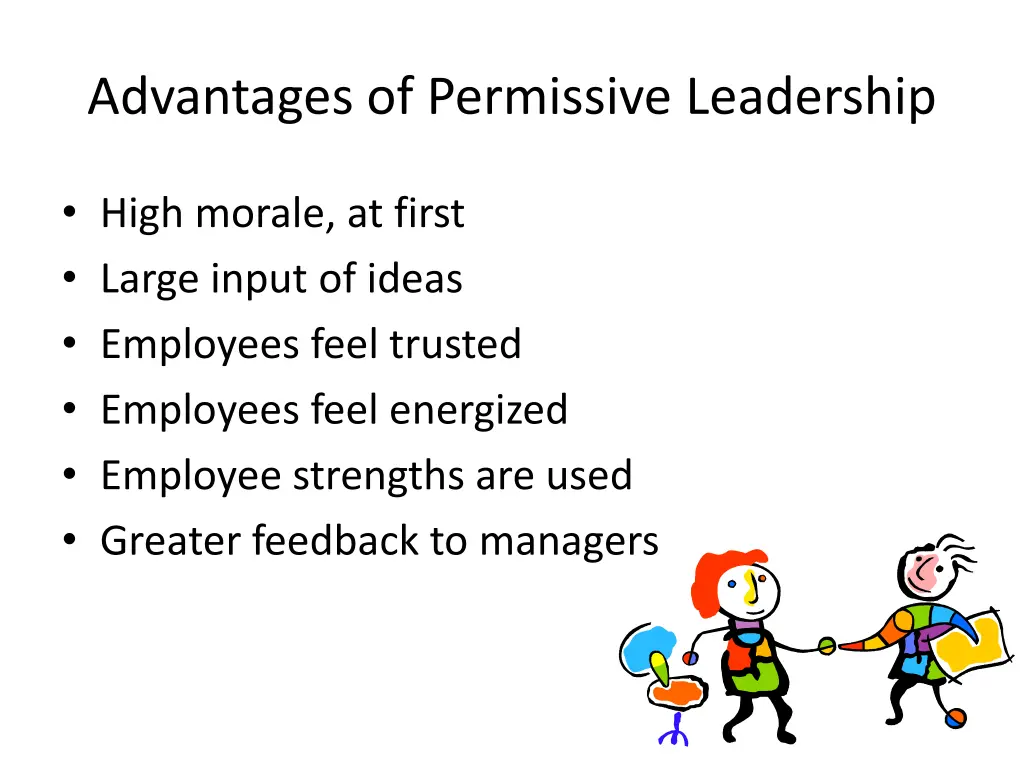 Advantages of Permissive Leadership

• High morale, at first
• Large input of ideas
• Employees feel trusted
• Employees feel energized
• Employee strengths are used
• Greater feedback to managers